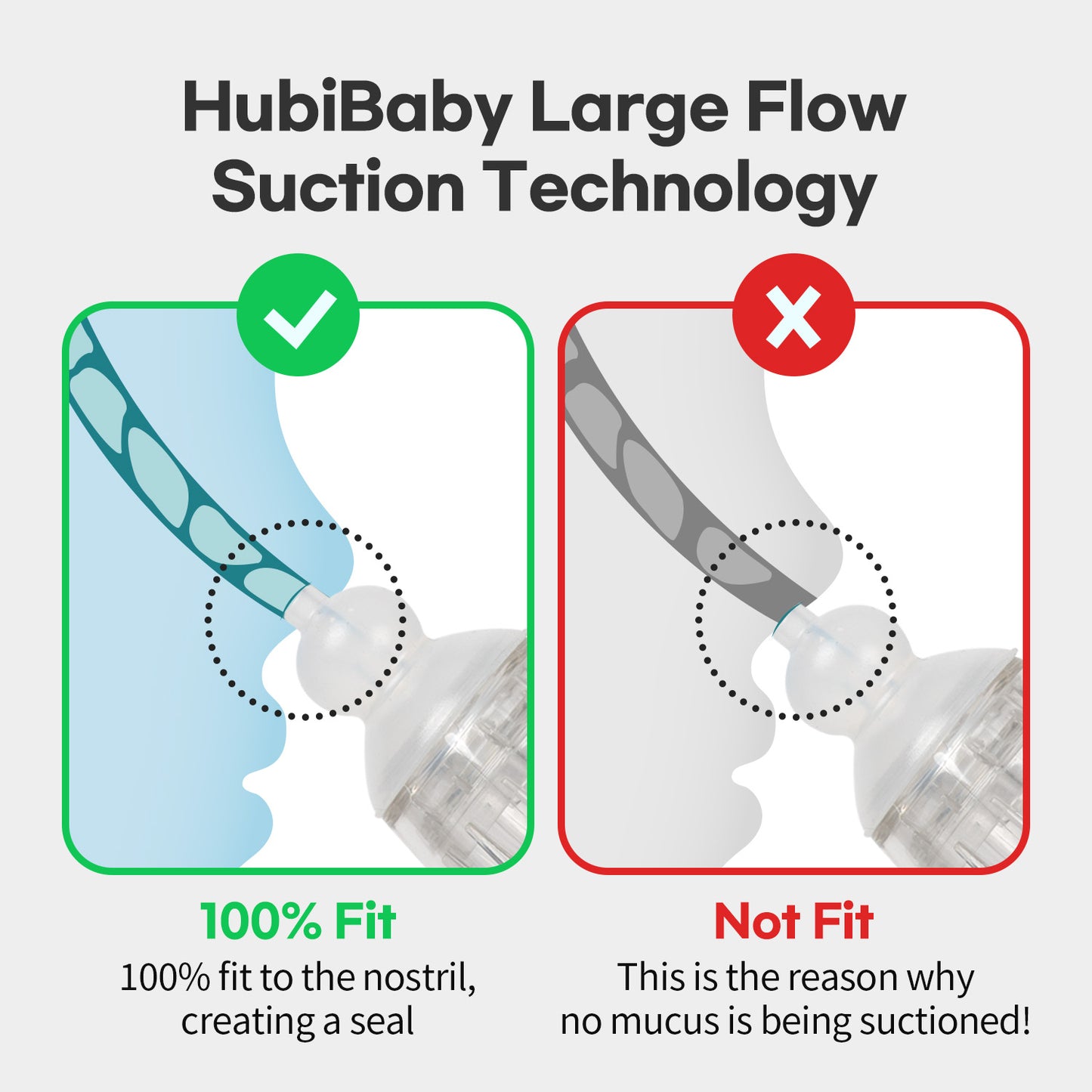 HubiBaby Large Flow Suction Technology

100% Fit
100% fit to the nostril, creating a seal

Not Fit
This is the reason why no mucus is being suctioned!